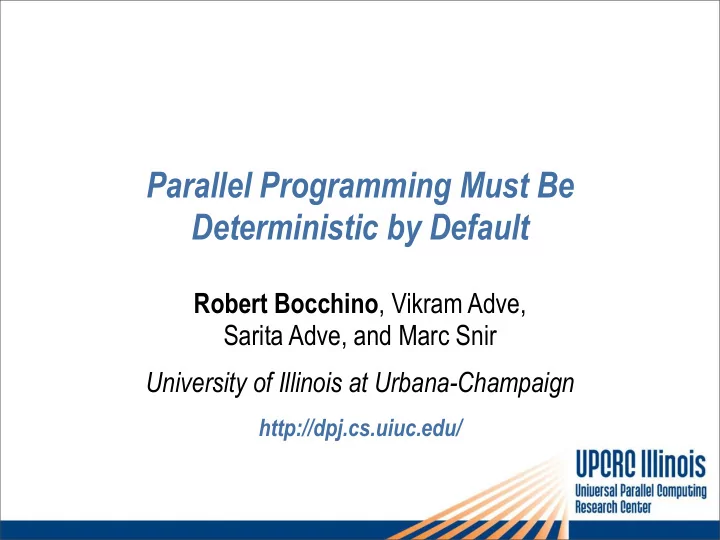 Parallel Programming Must Be Deterministic by Default

Robert Bocchino, Vikram Adve, Sarita Adve, and Marc Snir

University of Illinois at Urbana-Champaign

http://dpj.cs.uiuc.edu/

UPCRC Illinois
Universal Parallel Computing Research Center